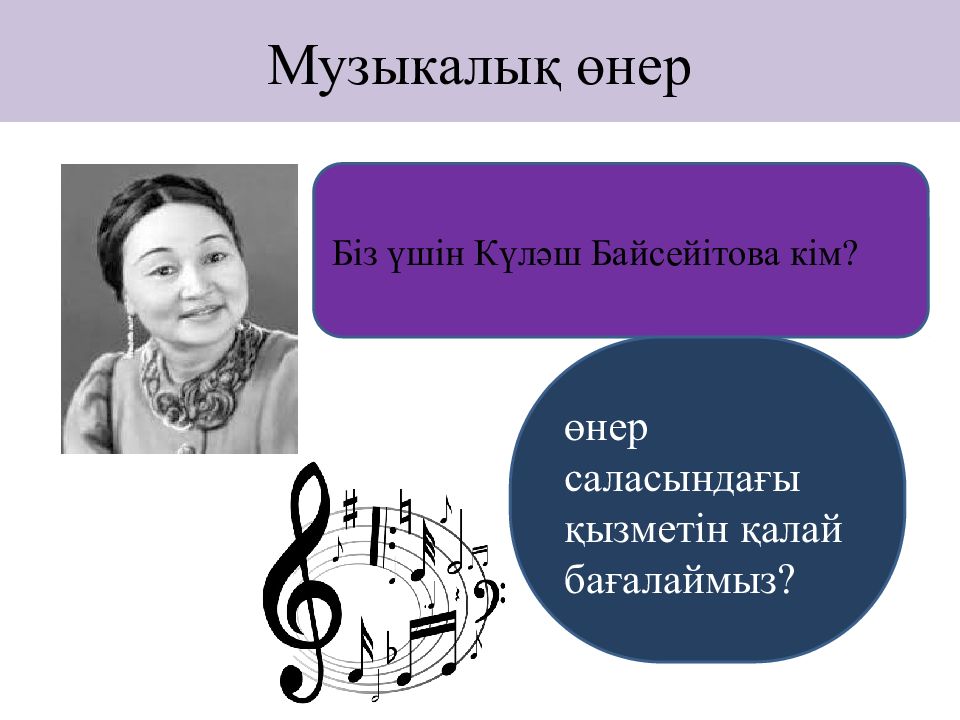 Музыкалық өнер

Біз үшін Күләш Байсейітова кім?

өнер саласындағы қызметін қалай бағалаймыз?